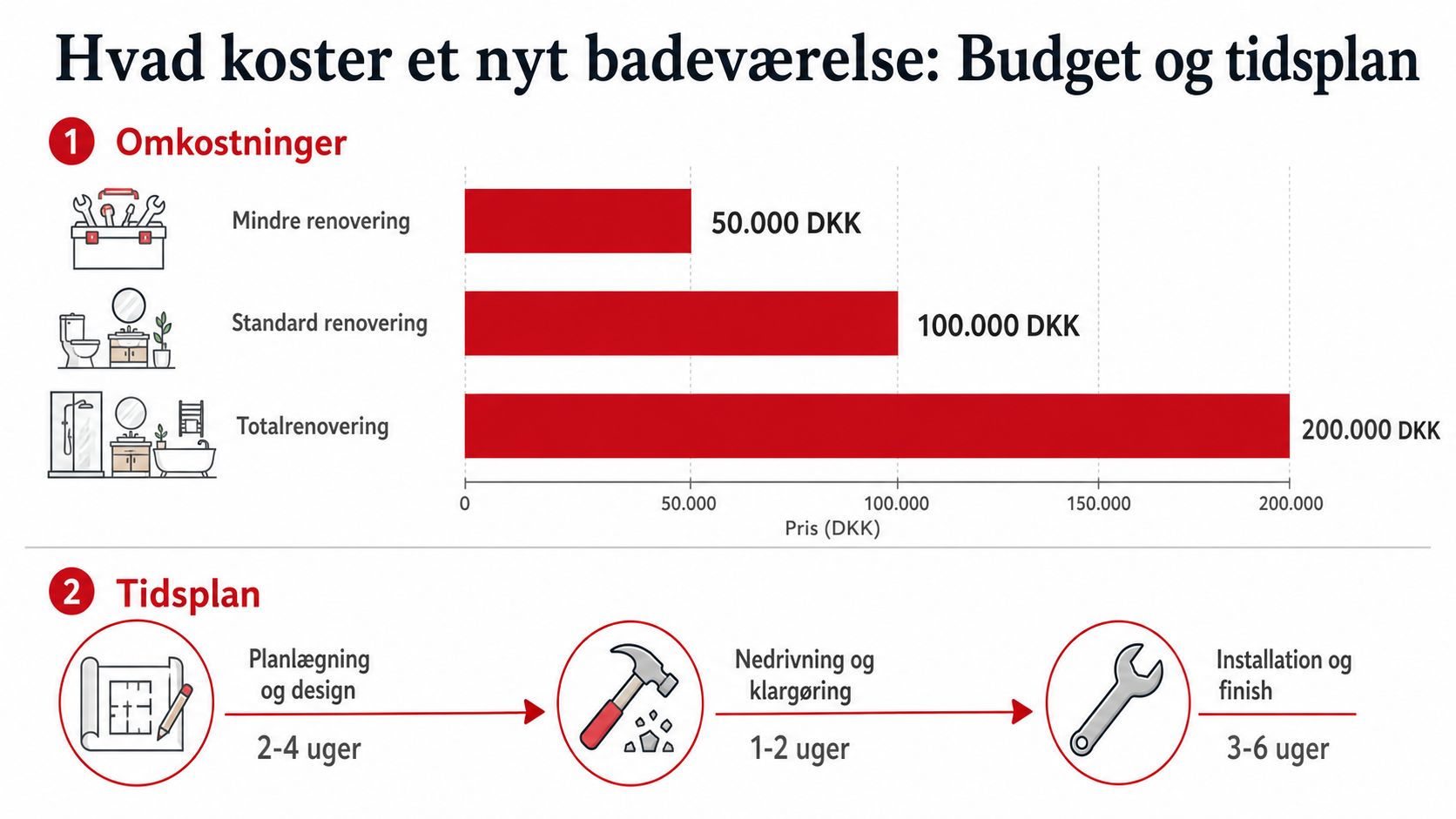 Hvad koster et nyt badeværelse: Budget og tidsplan

1 Omkostninger

Mindre renovering
50.000 DKK

Standard renovering
100.000 DKK

Totalrenovering
200.000 DKK

0
50.000
100.000
150.000
200.000
Pris (DKK)

2 Tidsplan

Planlægning og design
2-4 uger

Nedrivning og klargøring
1-2 uger

Installation og finish
3-6 uger